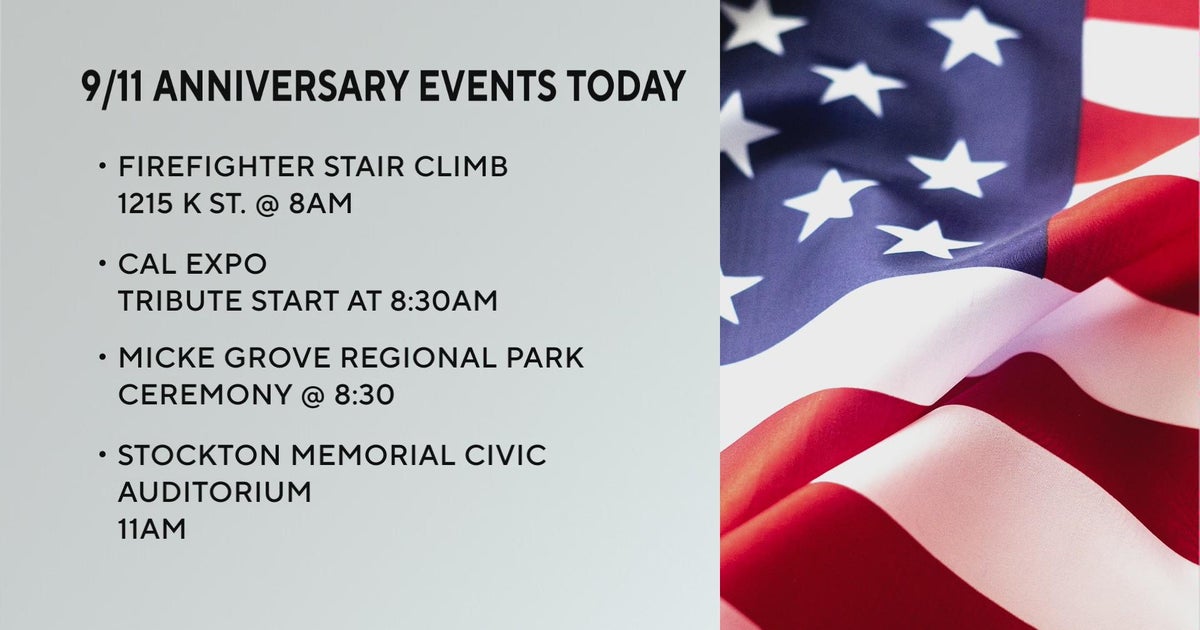 9/11 ANNIVERSARY EVENTS TODAY

• FIREFIGHTER STAIR CLIMB
1215 K ST. @ 8AM

• CAL EXPO
TRIBUTE START AT 8:30AM

• MICKE GROVE REGIONAL PARK
CEREMONY @ 8:30

• STOCKTON MEMORIAL CIVIC AUDITORIUM
11AM